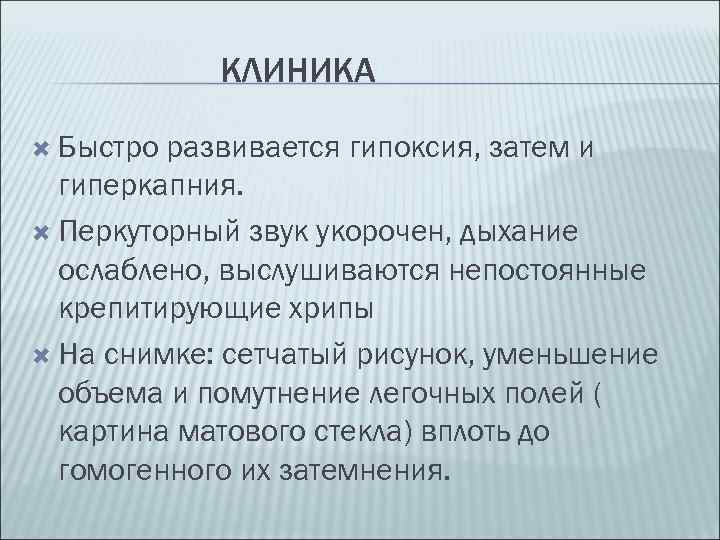 КЛИНИКА

Быстро развивается гипоксия, затем и гиперкапния.

Перкуторный звук укорочен, дыхание ослаблено, выслушиваются непостоянные крепитирующие хрипы

На снимке: сетчатый рисунок, уменьшение объема и помутнение легочных полей ( картина матового стекла) вплоть до гомогенного их затемнения.